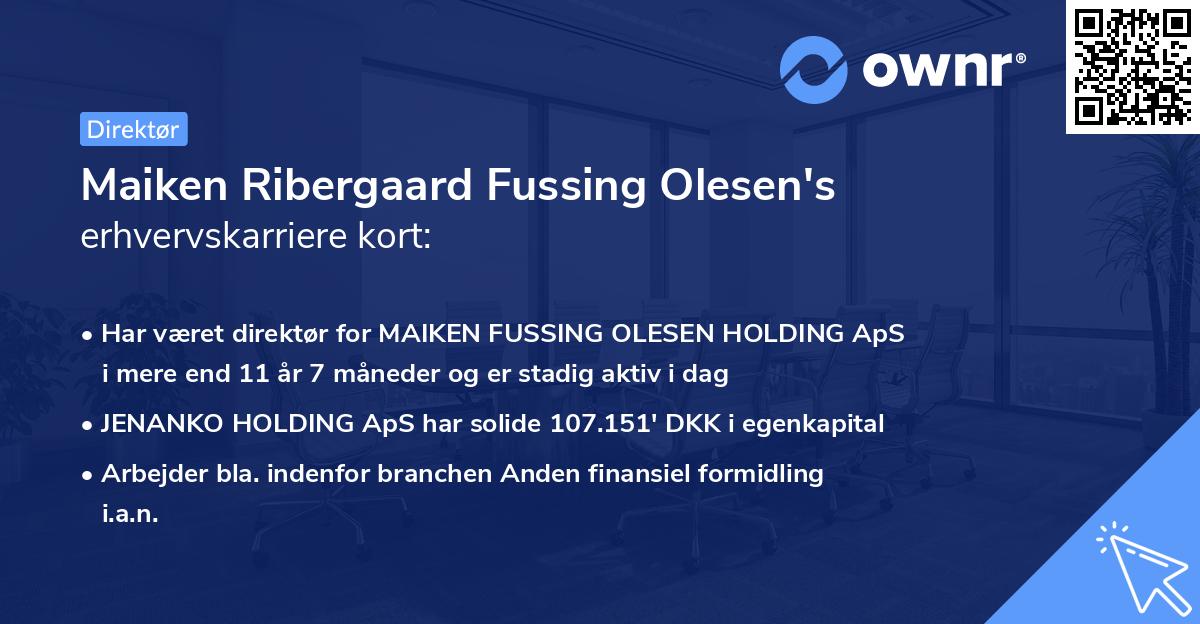 ownr®

Direktør

Maiken Ribergaard Fussing Olesen's erhvervskarriere kort:

• Har været direktør for MAIKEN FUSSING OLESEN HOLDING ApS i mere end 11 år 7 måneder og er stadig aktiv i dag

• JENANKO HOLDING ApS har solide 107.151' DKK i egenkapital

• Arbejder bla. indenfor branchen Anden finansiel formidling i.a.n.